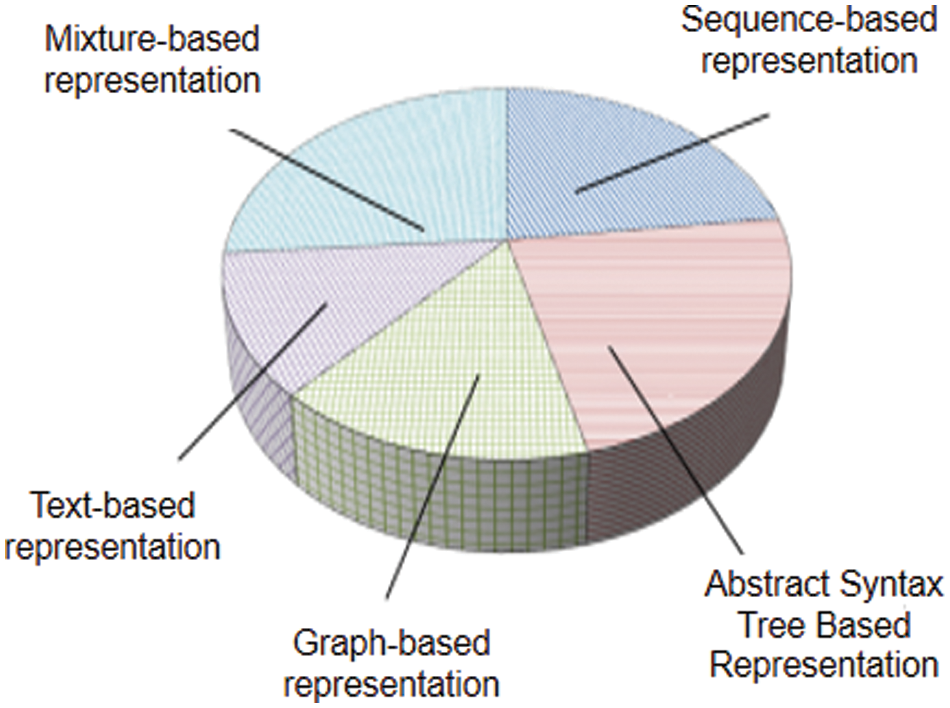 Mixture-based representation

Sequence-based representation

Text-based representation

Graph-based representation

Abstract Syntax Tree Based Representation